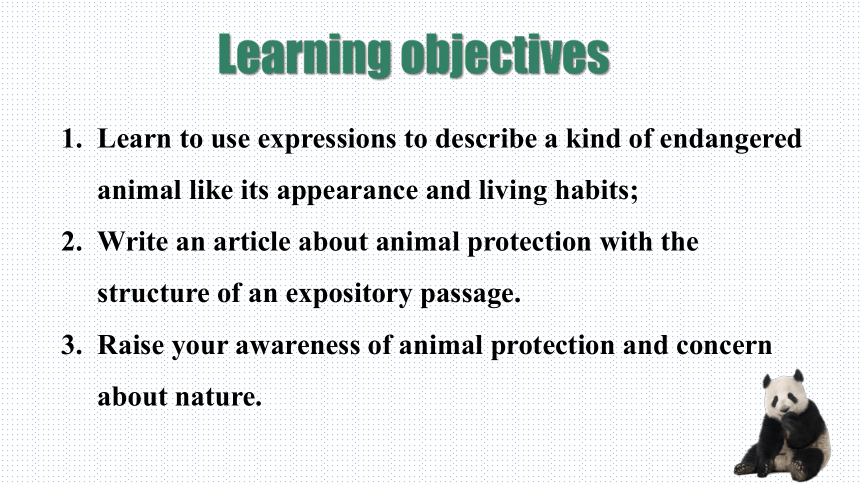 Learning objectives

1. Learn to use expressions to describe a kind of endangered animal like its appearance and living habits;

2. Write an article about animal protection with the structure of an expository passage.

3. Raise your awareness of animal protection and concern about nature.